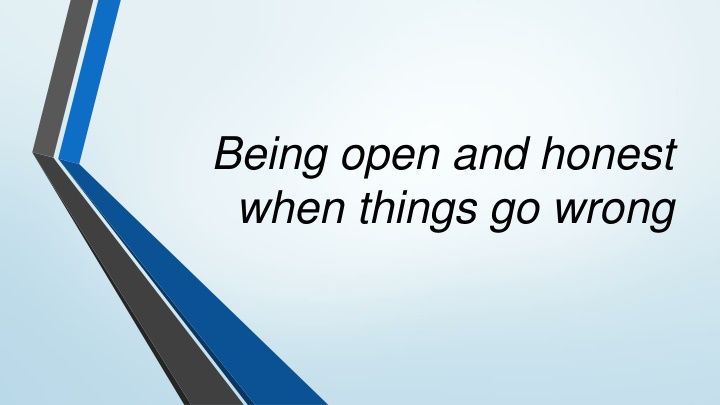 Being open and honest when things go wrong